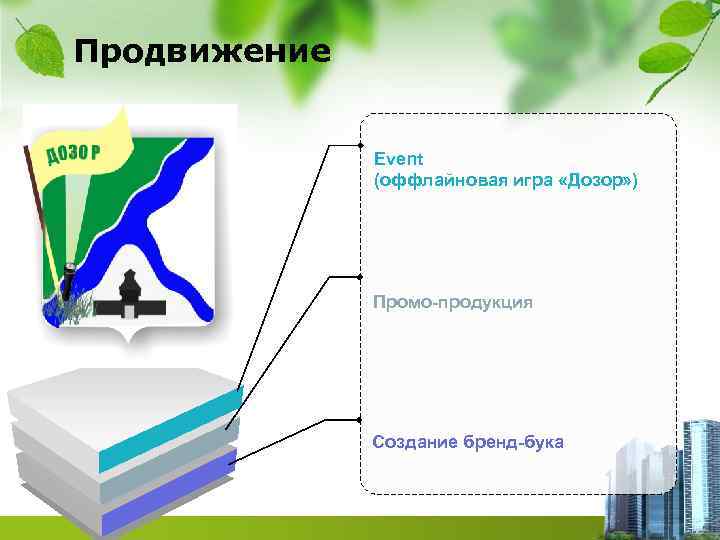 Продвижение

ДОЗОР

Event
(оффлайновая игра «Дозор»)

Промо-продукция

Создание бренд-бука